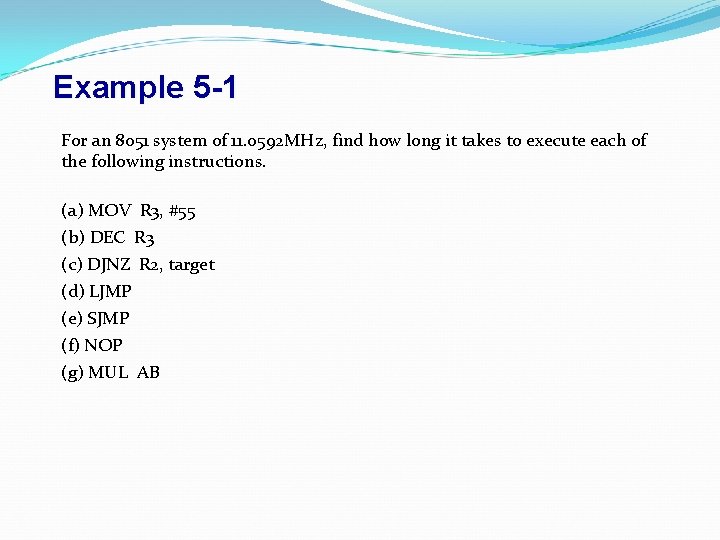 Example 5-1

For an 8051 system of 11.0592MHz, find how long it takes to execute each of the following instructions.

(a) MOV R3, #55
(b) DEC R3
(c) DJNZ R2, target
(d) LJMP
(e) SJMP
(f) NOP
(g) MUL AB